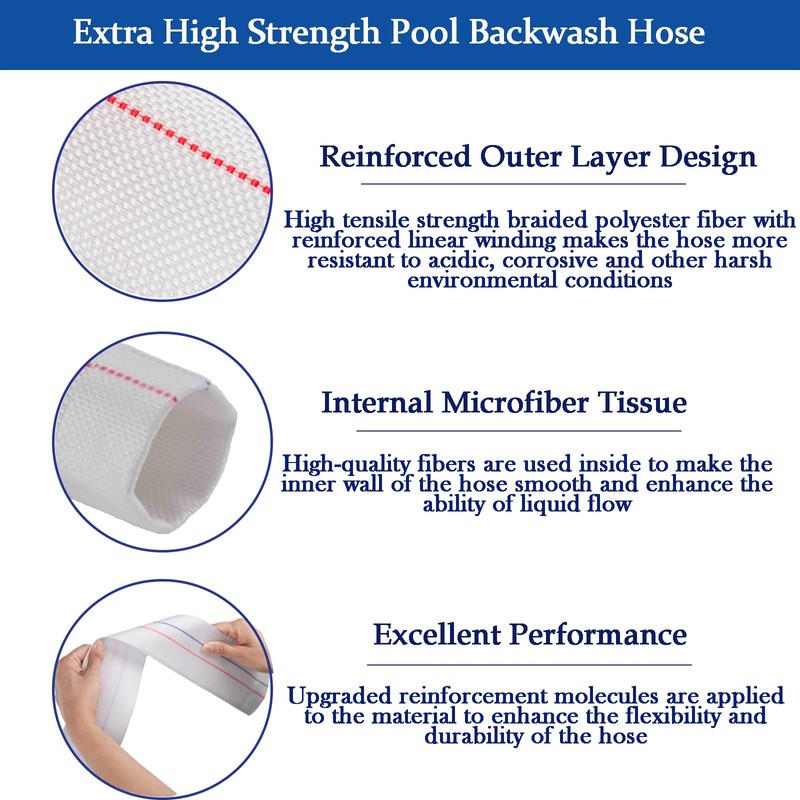 Extra High Strength Pool Backwash Hose

Reinforced Outer Layer Design

High tensile strength braided polyester fiber with reinforced linear winding makes the hose more resistant to acidic, corrosive and other harsh environmental conditions

Internal Microfiber Tissue

High-quality fibers are used inside to make the inner wall of the hose smooth and enhance the ability of liquid flow

Excellent Performance

Upgraded reinforcement molecules are applied to the material to enhance the flexibility and durability of the hose